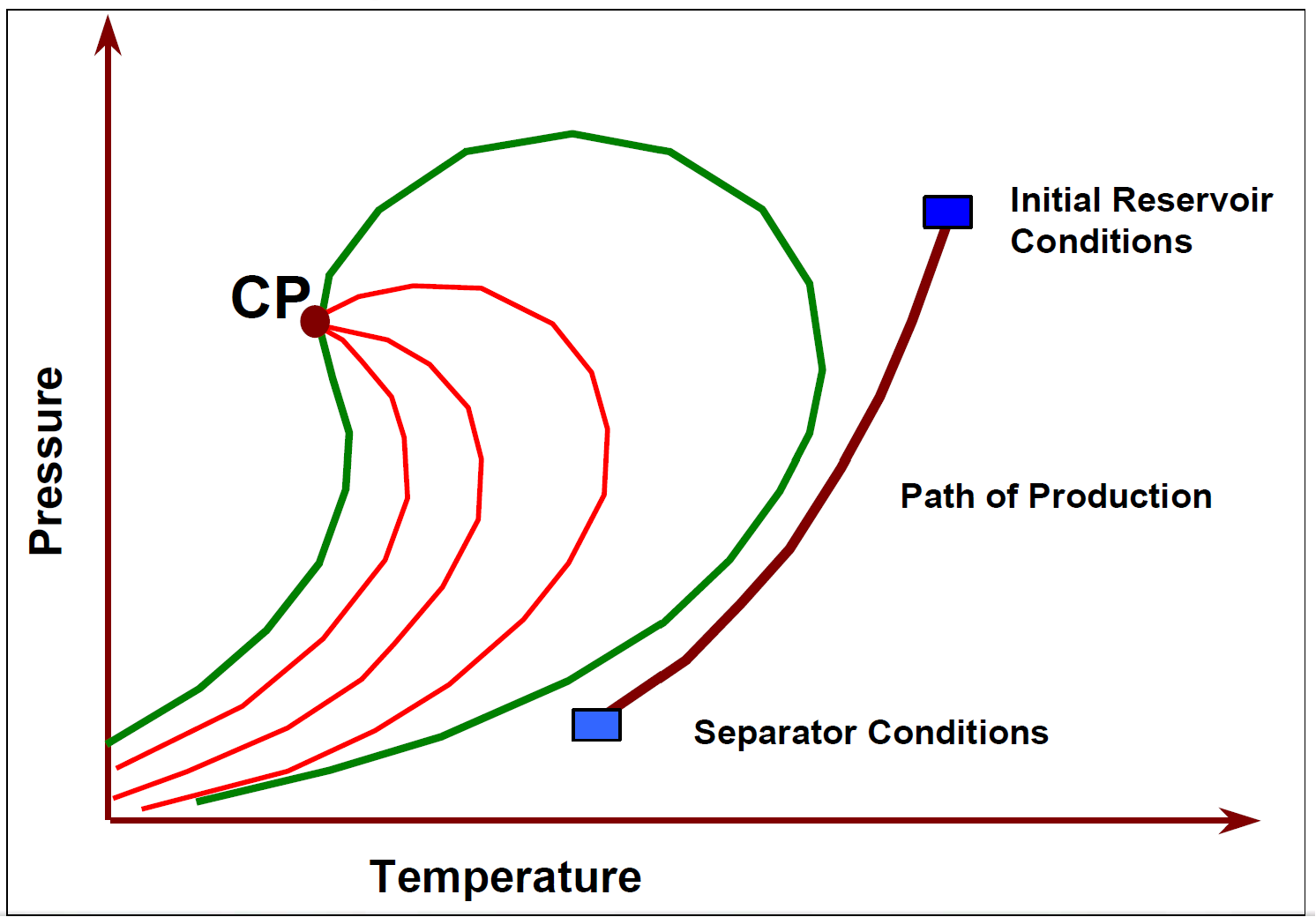 Pressure

CP

Initial Reservoir Conditions

Path of Production

Separator Conditions

Temperature